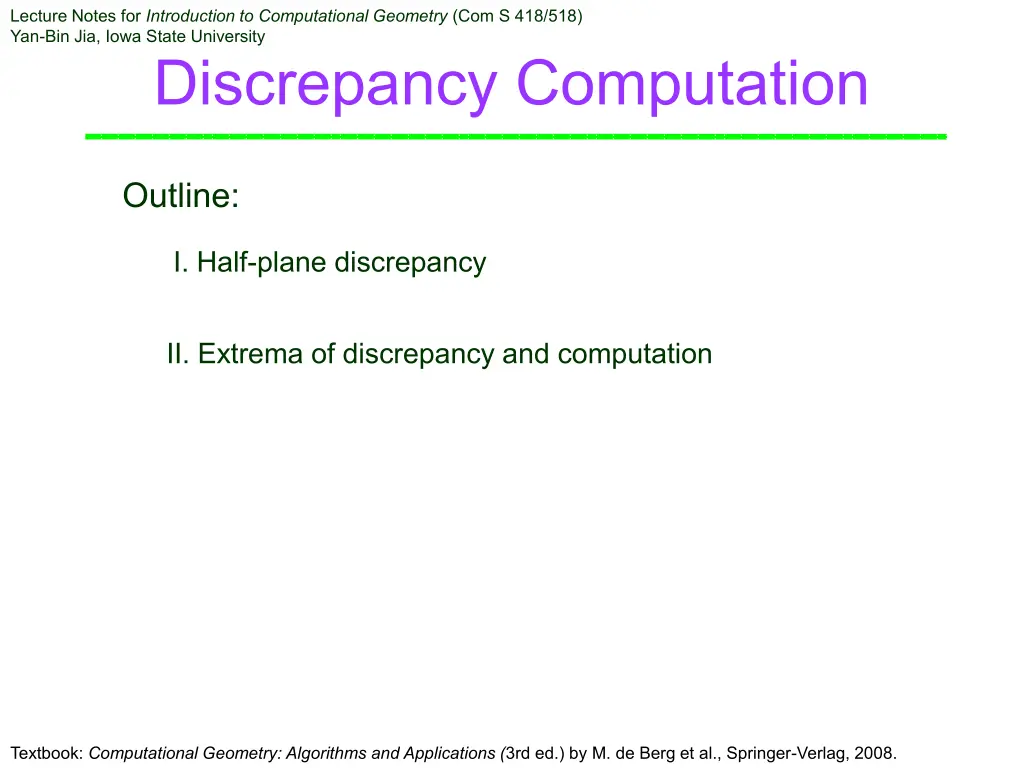 Lecture Notes for Introduction to Computational Geometry (Com S 418/518)
Yan-Bin Jia, Iowa State University

Discrepancy Computation

Outline:

I. Half-plane discrepancy

II. Extrema of discrepancy and computation

Textbook: Computational Geometry: Algorithms and Applications (3rd ed.) by M. de Berg et al., Springer-Verlag, 2008.